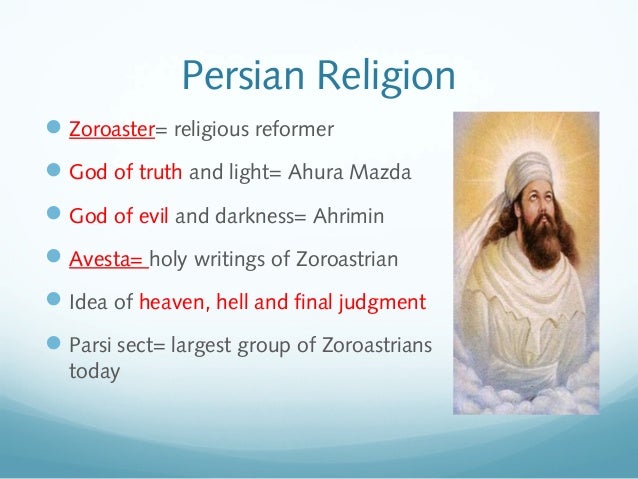 Persian Religion

- Zoroaster= religious reformer
- God of truth and light= Ahura Mazda
- God of evil and darkness= Ahrimin
- Avesta= holy writings of Zoroastrian
- Idea of heaven, hell and final judgment
- Parsi sect= largest group of Zoroastrians today